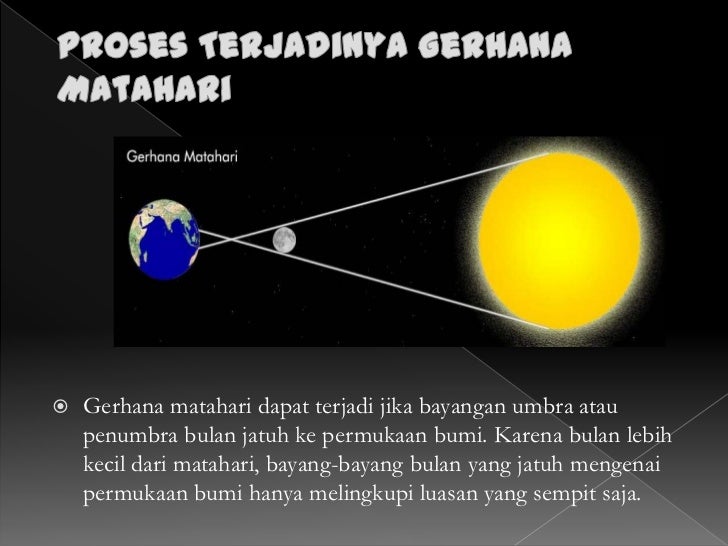 PROSES TERJADINYA GERHANA MATAHARI

Gerhana Matahari

Gerhana matahari dapat terjadi jika bayangan umbra atau penumbra bulan jatuh ke permukaan bumi. Karena bulan lebih kecil dari matahari, bayang-bayang bulan yang jatuh mengenai permukaan bumi hanya melingkupi luasan yang sempit saja.